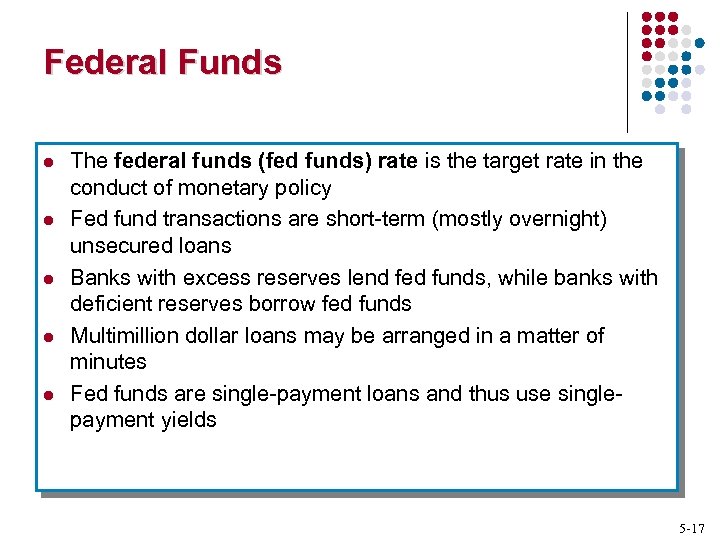 Federal Funds

- The federal funds (fed funds) rate is the target rate in the conduct of monetary policy
- Fed fund transactions are short-term (mostly overnight) unsecured loans
- Banks with excess reserves lend fed funds, while banks with deficient reserves borrow fed funds
- Multimillion dollar loans may be arranged in a matter of minutes
- Fed funds are single-payment loans and thus use single-payment yields

5-17